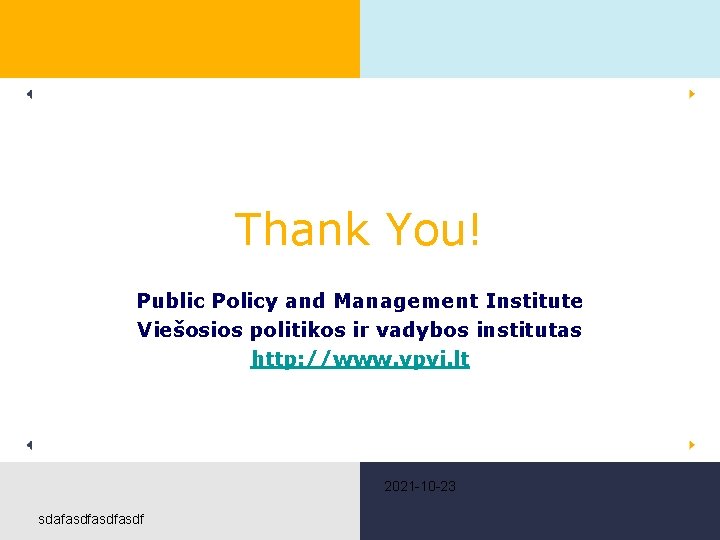 Thank You!

Public Policy and Management Institute
Viešosios politikos ir vadybos institutas
http://www.vpvi.lt

2021-10-23

sdafasdfasdfasdf